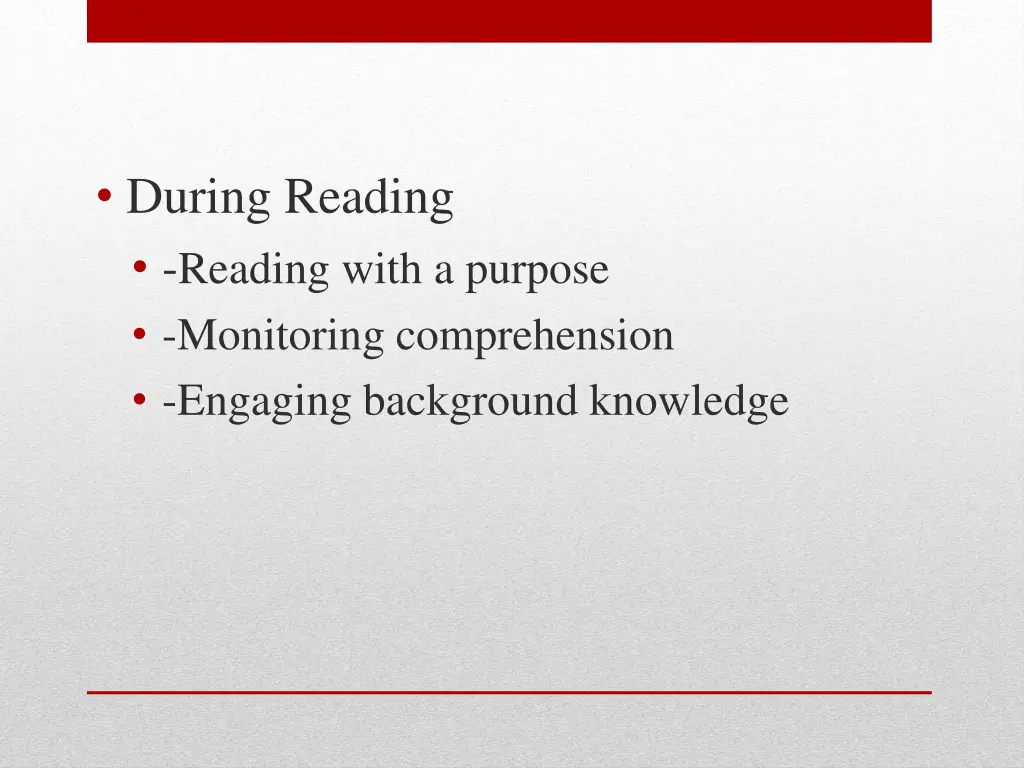 • During Reading
  • -Reading with a purpose
  • -Monitoring comprehension
  • -Engaging background knowledge